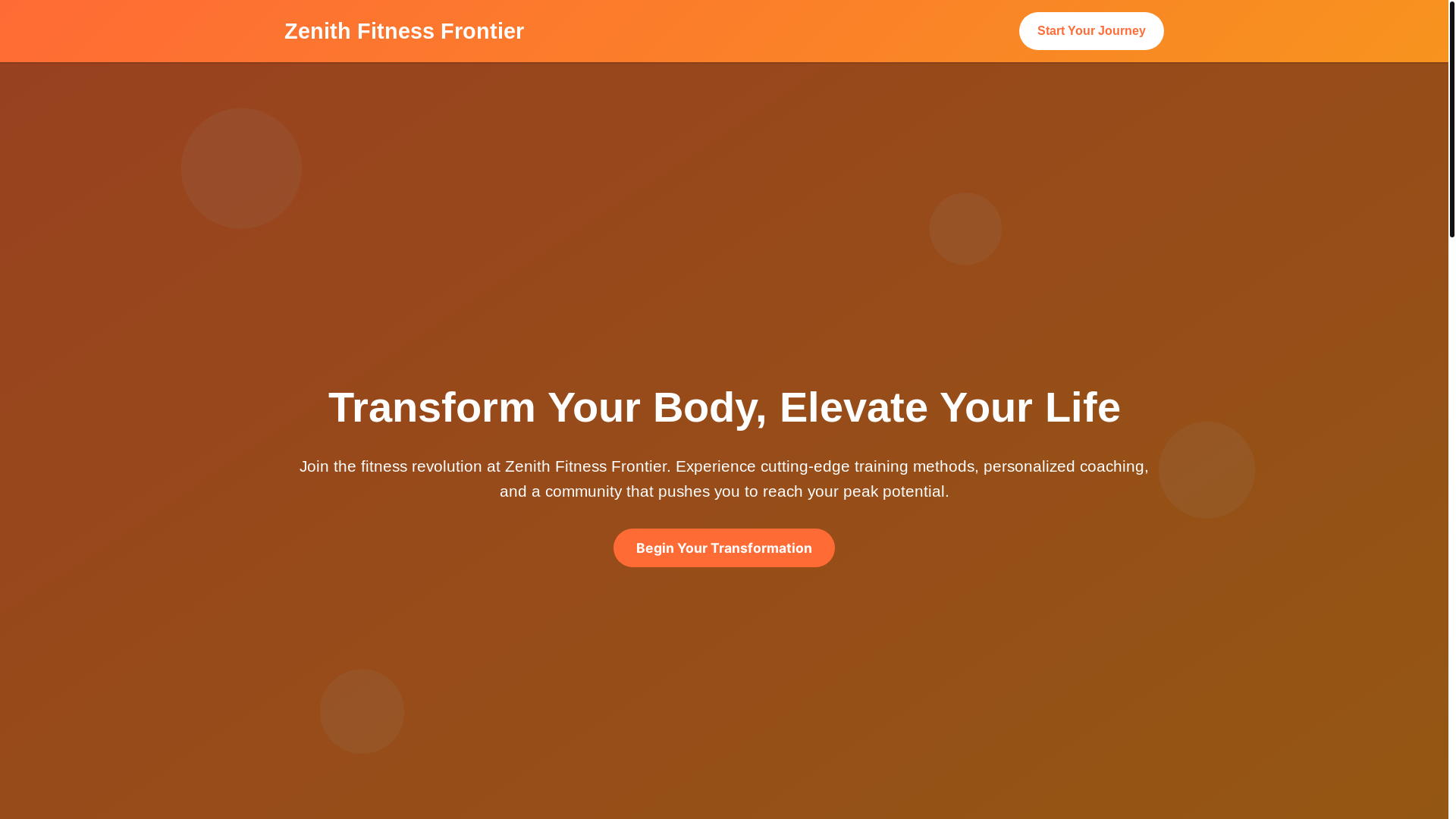 Zenith Fitness Frontier

Start Your Journey

Transform Your Body, Elevate Your Life

Join the fitness revolution at Zenith Fitness Frontier. Experience cutting-edge training methods, personalized coaching, and a community that pushes you to reach your peak potential.

Begin Your Transformation